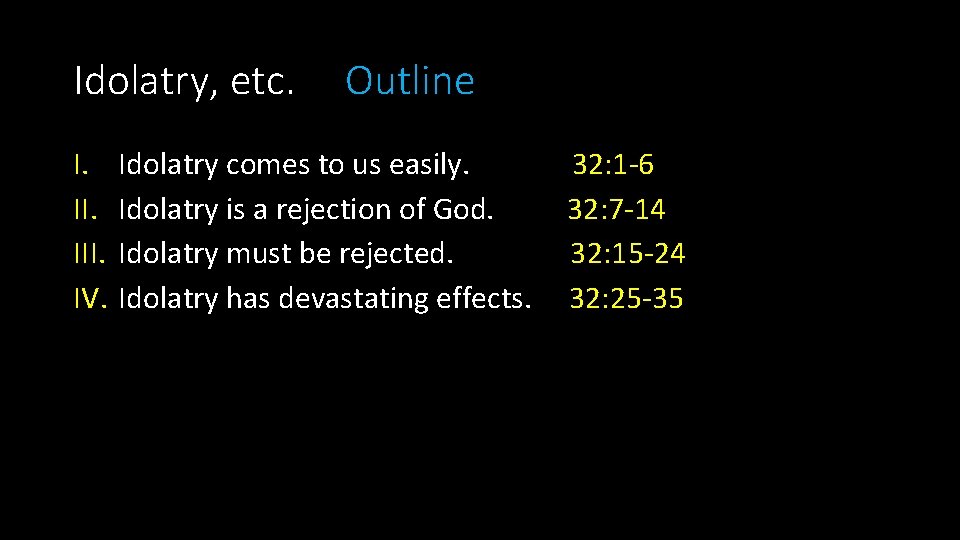 Idolatry, etc. Outline

I. Idolatry comes to us easily. 32:1-6
II. Idolatry is a rejection of God. 32:7-14
III. Idolatry must be rejected. 32:15-24
IV. Idolatry has devastating effects. 32:25-35